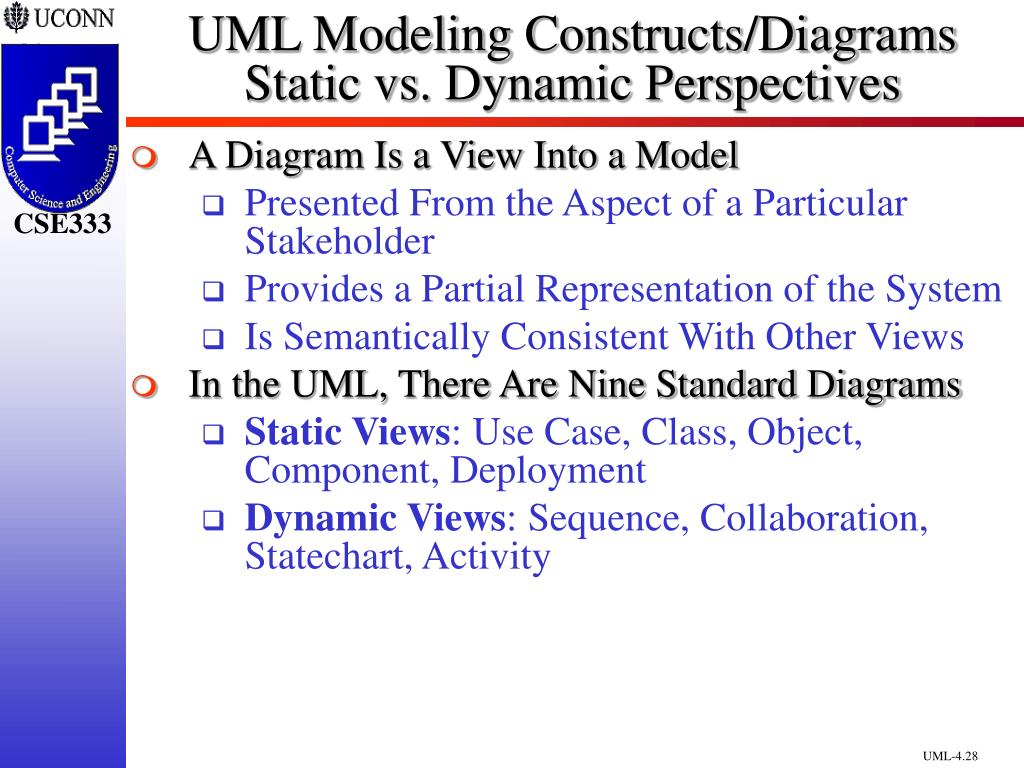 UCONN

Computer Science and Engineering

CSE333

UML Modeling Constructs/Diagrams Static vs. Dynamic Perspectives

A Diagram Is a View Into a Model

Presented From the Aspect of a Particular Stakeholder

Provides a Partial Representation of the System

Is Semantically Consistent With Other Views

In the UML, There Are Nine Standard Diagrams

Static Views: Use Case, Class, Object, Component, Deployment

Dynamic Views: Sequence, Collaboration, Statechart, Activity

UML-4.28